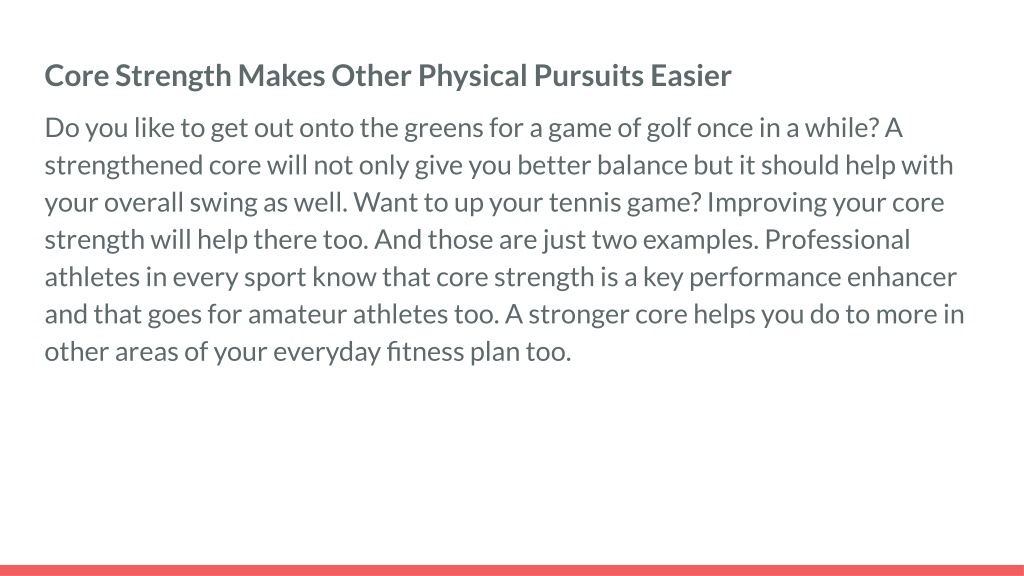 Core Strength Makes Other Physical Pursuits Easier

Do you like to get out onto the greens for a game of golf once in a while? A strengthened core will not only give you better balance but it should help with your overall swing as well. Want to up your tennis game? Improving your core strength will help there too. And those are just two examples. Professional athletes in every sport know that core strength is a key performance enhancer and that goes for amateur athletes too. A stronger core helps you do to more in other areas of your everyday fitness plan too.